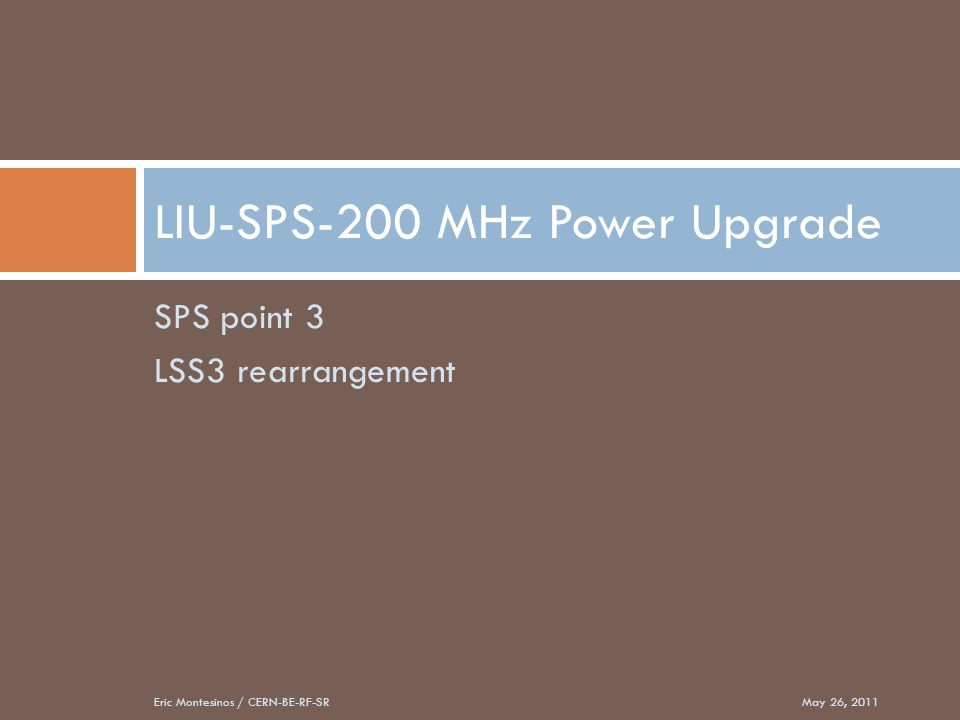 LIU-SPS-200 MHz Power Upgrade

SPS point 3

LSS3 rearrangement

Eric Montesinos / CERN-BE-RF-SR

May 26, 2011